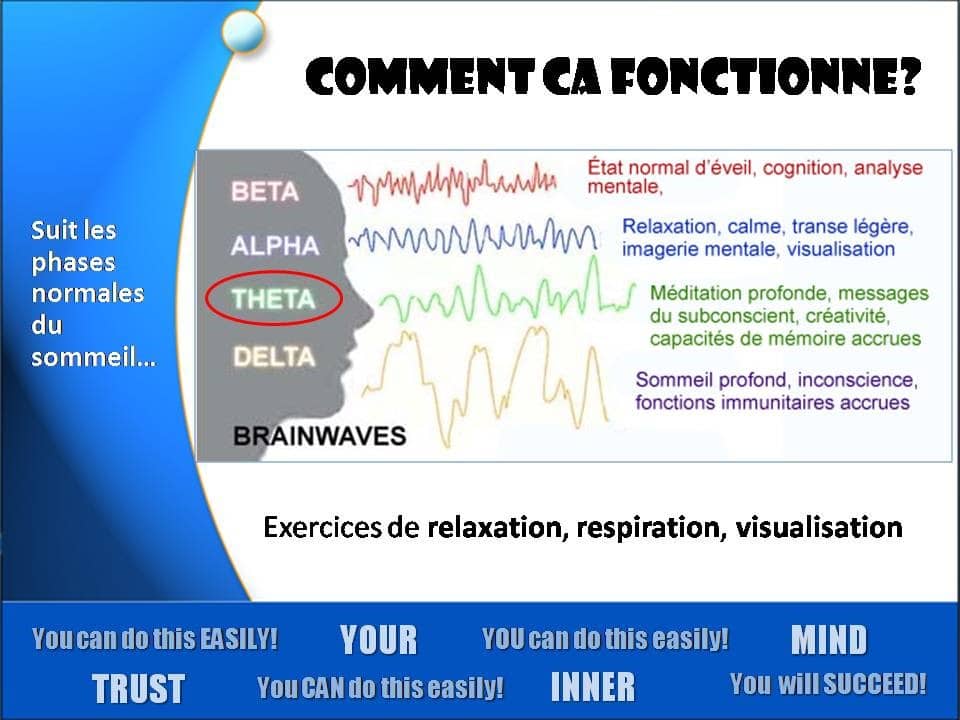 COMMENT CA FONCTIONNE?

Suit les phases normales du sommeil…

BETA
État normal d'éveil, cognition, analyse mentale,

ALPHA
Relaxation, calme, transe légère, imagerie mentale, visualisation

THETA
Méditation profonde, messages du subconscient, créativité, capacités de mémoire accrues

DELTA
Sommeil profond, inconscience, fonctions immunitaires accrues

BRAINWAVES

Exercices de relaxation, respiration, visualisation

You can do this EASILY! YOUR YOU can do this easily! MIND
TRUST You CAN do this easily! INNER You will SUCCEED!